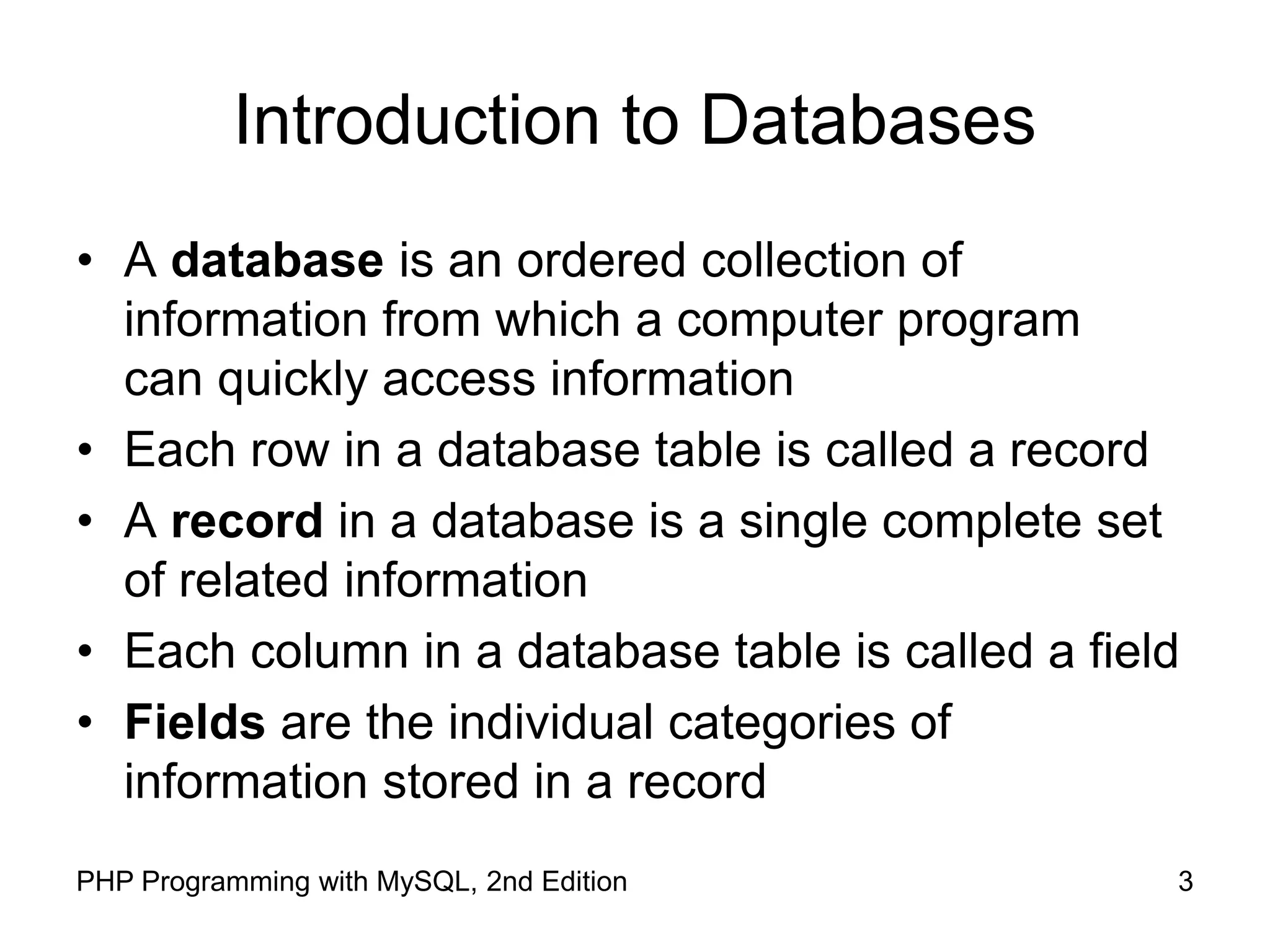 Introduction to Databases

• A database is an ordered collection of information from which a computer program can quickly access information
• Each row in a database table is called a record
• A record in a database is a single complete set of related information
• Each column in a database table is called a field
• Fields are the individual categories of information stored in a record

PHP Programming with MySQL, 2nd Edition 3